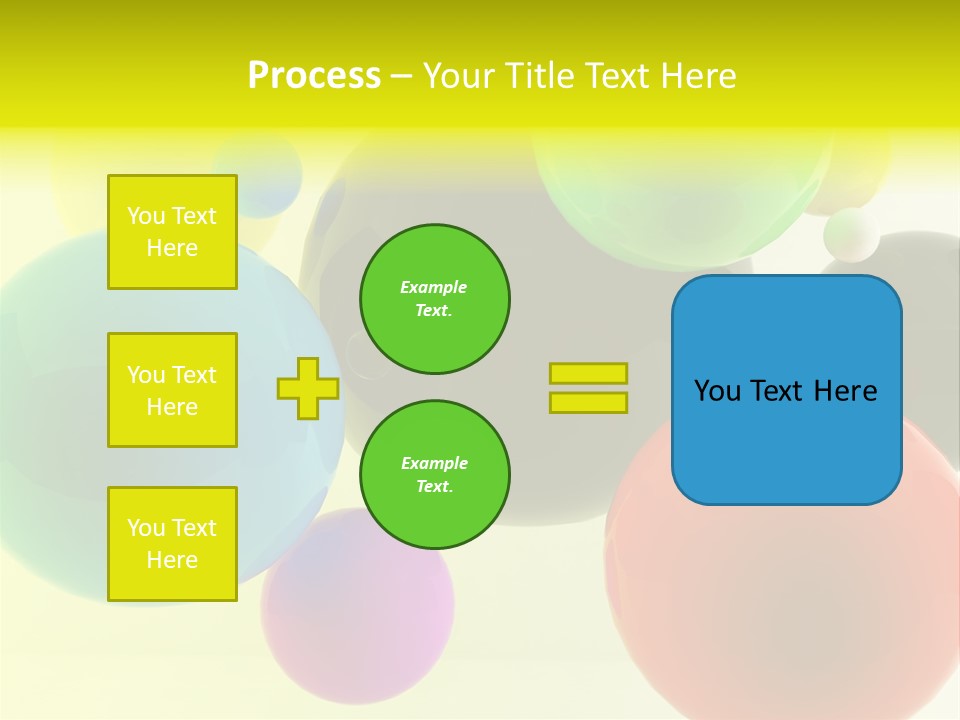 Process – Your Title Text Here

You Text Here

You Text Here

You Text Here

Example Text.

Example Text.

You Text Here